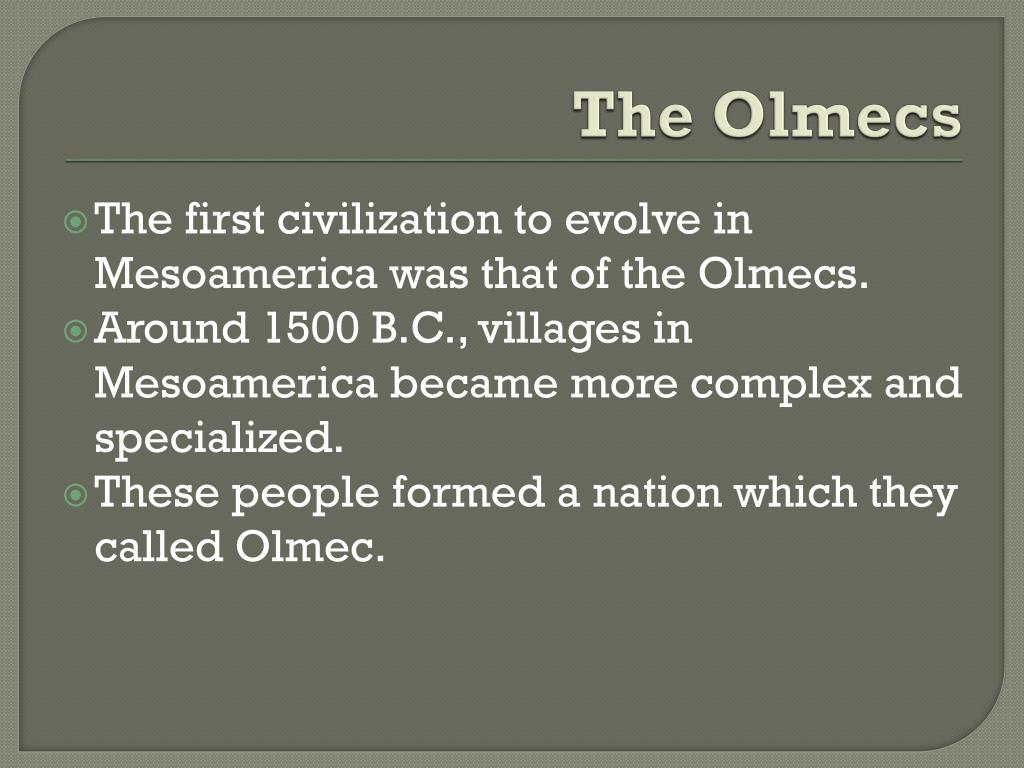 The Olmecs

The first civilization to evolve in Mesoamerica was that of the Olmecs.

Around 1500 B.C., villages in Mesoamerica became more complex and specialized.

These people formed a nation which they called Olmec.